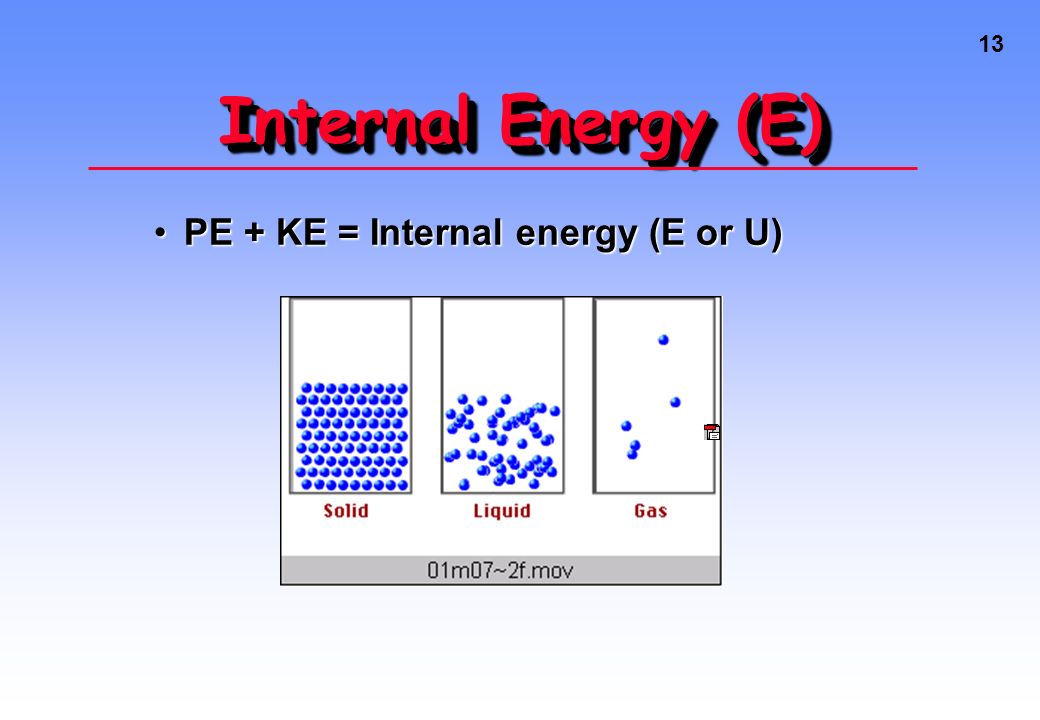 13

Internal Energy (E)

• PE + KE = Internal energy (E or U)

Solid

Liquid

Gas

01m07~2f.mov